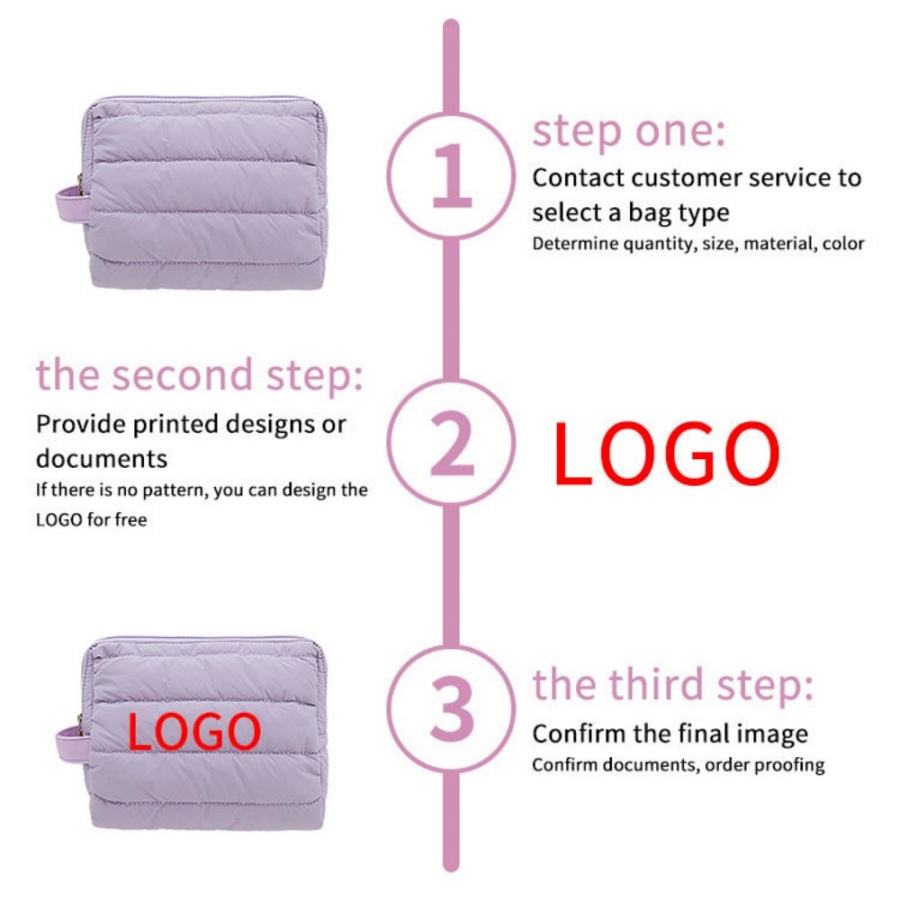 1

step one:
Contact customer service to select a bag type
Determine quantity, size, material, color

the second step:
Provide printed designs or documents
If there is no pattern, you can design the LOGO for free

2

LOGO

LOGO

3

the third step:
Confirm the final image
Confirm documents, order proofing